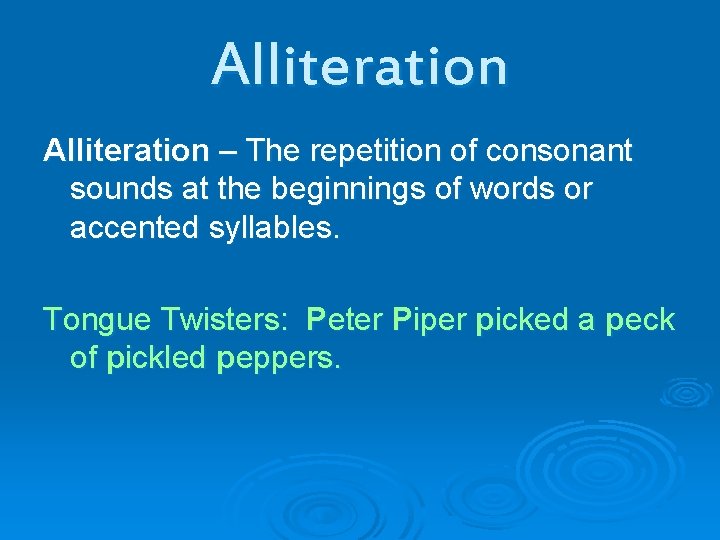 Alliteration

Alliteration – The repetition of consonant sounds at the beginnings of words or accented syllables.

Tongue Twisters: Peter Piper picked a peck of pickled peppers.